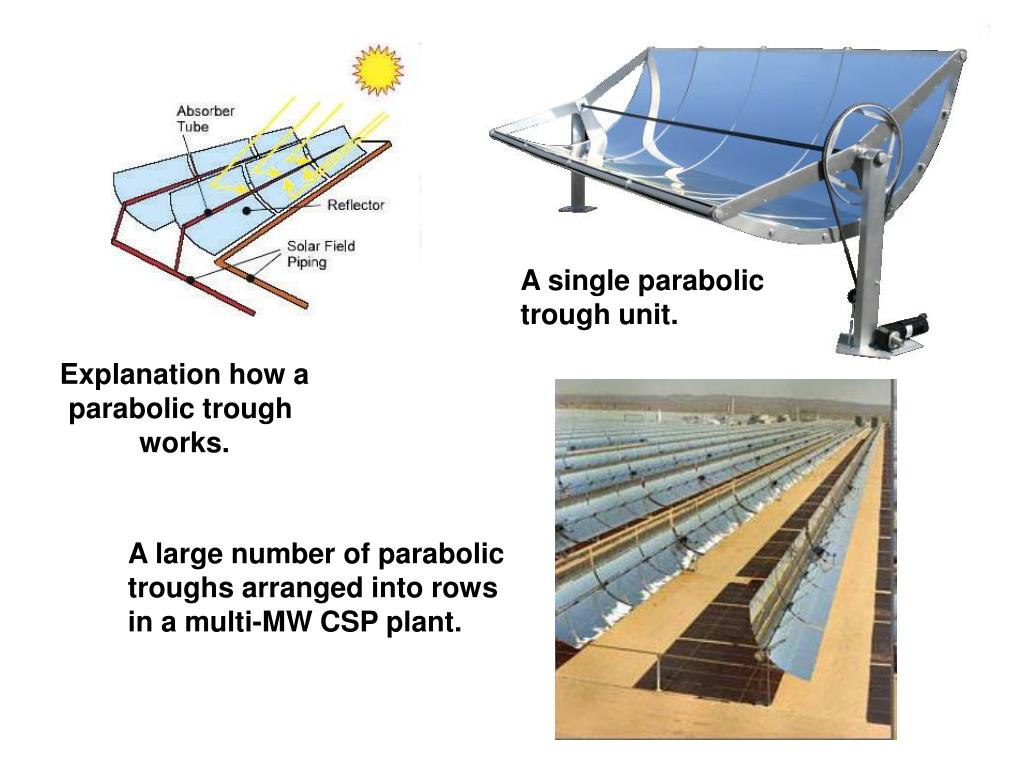 Absorber Tube

Reflector

Solar Field Piping

A single parabolic trough unit.

Explanation how a parabolic trough works.

A large number of parabolic troughs arranged into rows in a multi-MW CSP plant.